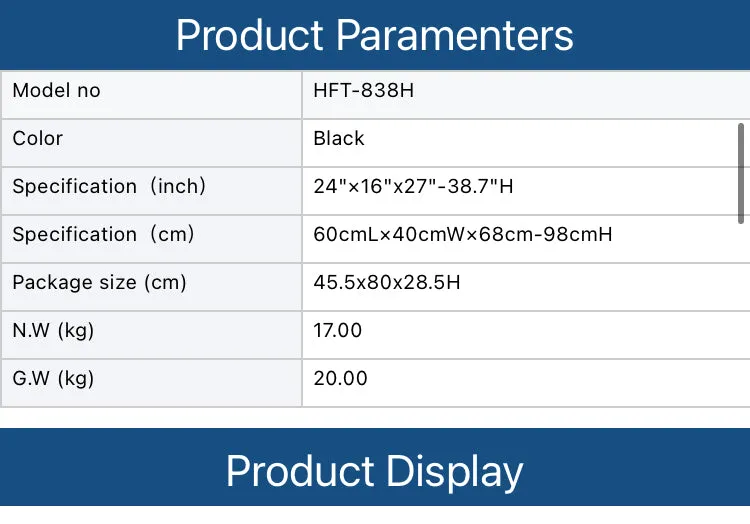 Product Paramenters

| Model no | HFT-838H |
|---|---|
| Color | Black |
| Specification（inch） | 24"×16"x27"-38.7"H |
| Specification（cm） | 60cmL×40cmW×68cm-98cmH |
| Package size (cm) | 45.5x80x28.5H |
| N.W (kg) | 17.00 |
| G.W (kg) | 20.00 |

Product Display